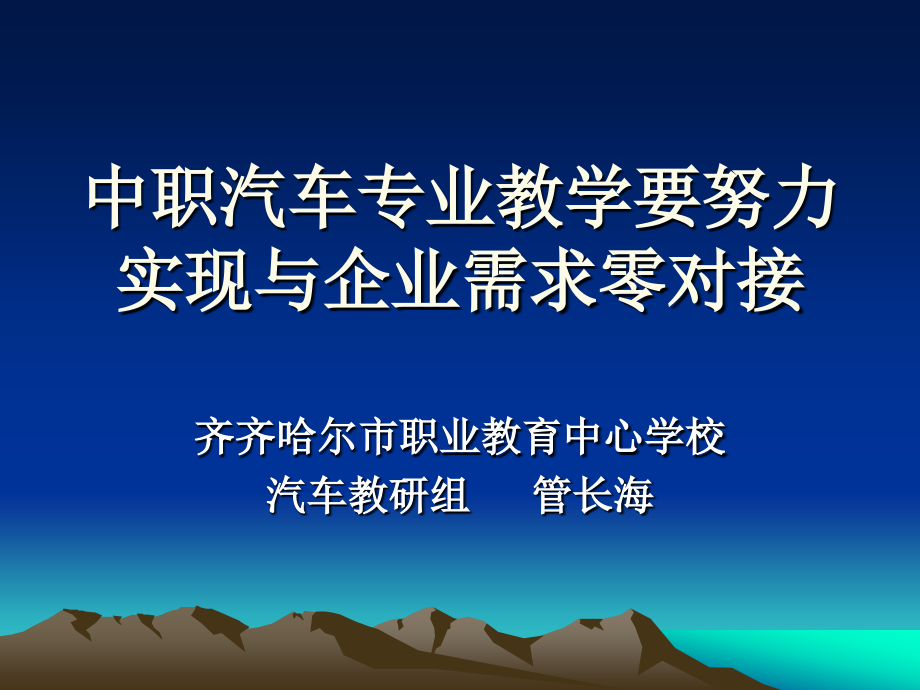 中职汽车专业教学要努力实现与企业需求零对接

齐齐哈尔市职业教育中心学校
汽车教研组　　管长海